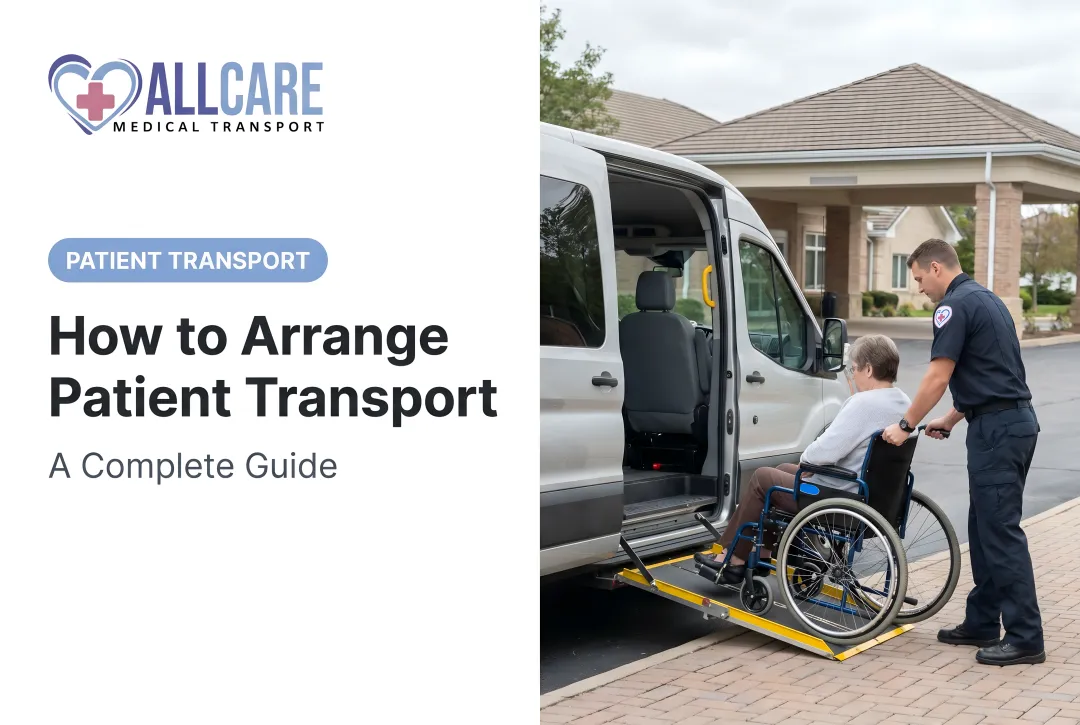 ALLCARE
MEDICAL TRANSPORT

PATIENT TRANSPORT

How to Arrange Patient Transport

A Complete Guide